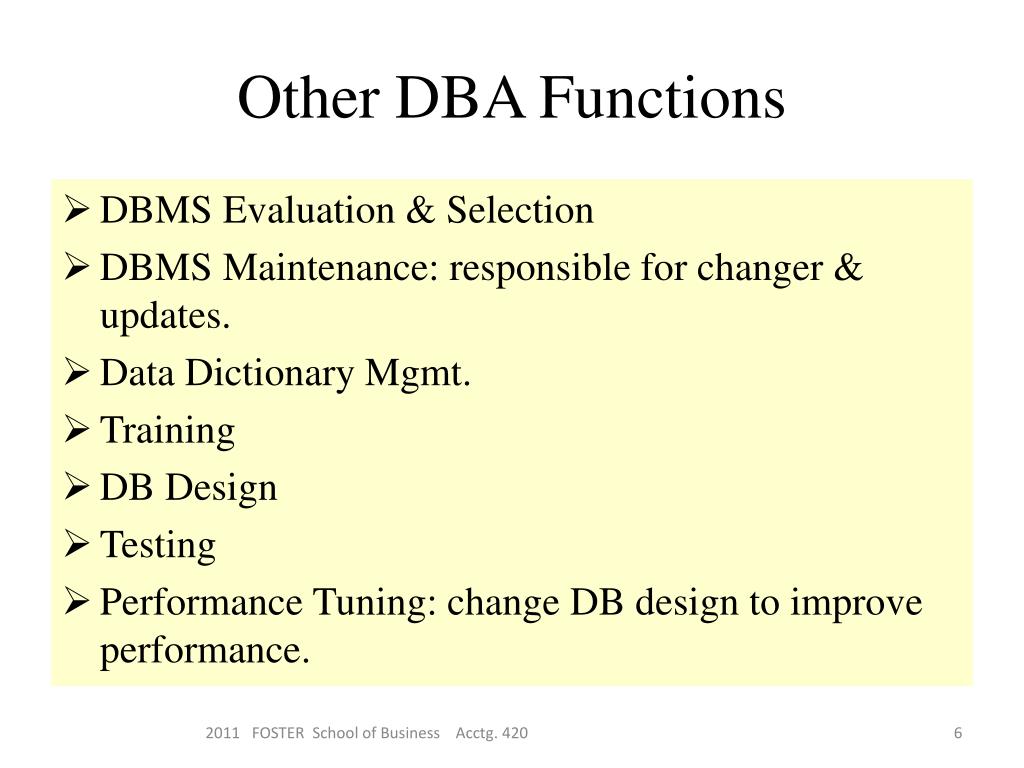 Other DBA Functions

➢ DBMS Evaluation & Selection
➢ DBMS Maintenance: responsible for changer & updates.
➢ Data Dictionary Mgmt.
➢ Training
➢ DB Design
➢ Testing
➢ Performance Tuning: change DB design to improve performance.

2011 FOSTER School of Business Acctg. 420

6